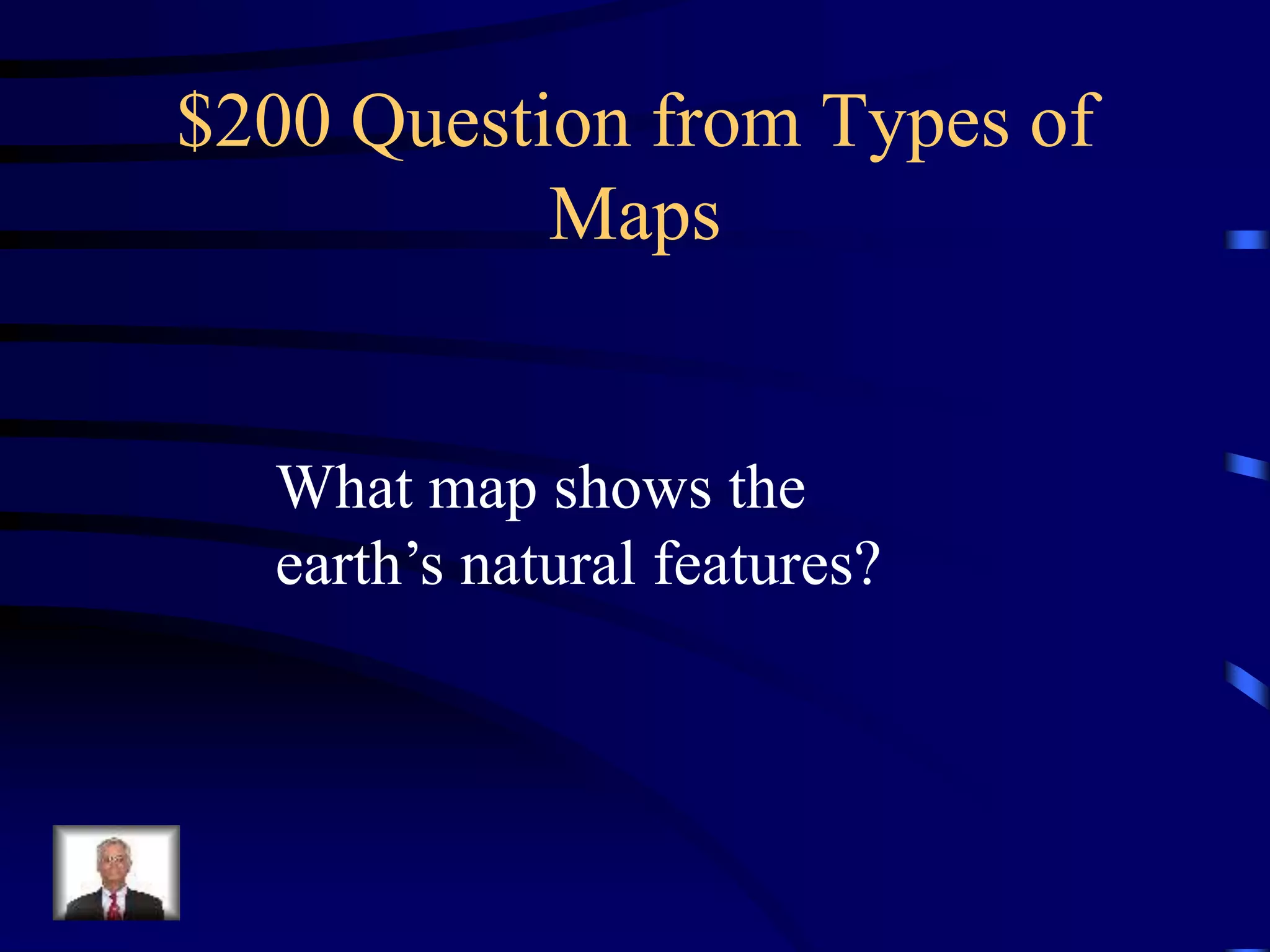 \$200 Question from Types of Maps

What map shows the earth’s natural features?